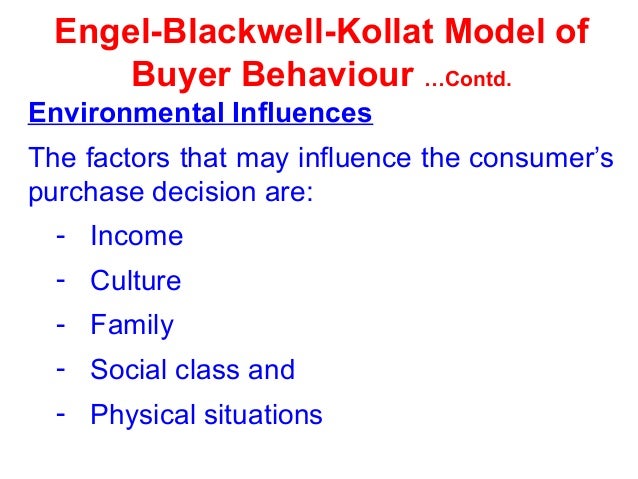 Engel-Blackwell-Kollat Model of Buyer Behaviour …Contd.

Environmental Influences

The factors that may influence the consumer's purchase decision are:

- Income
- Culture
- Family
- Social class and
- Physical situations